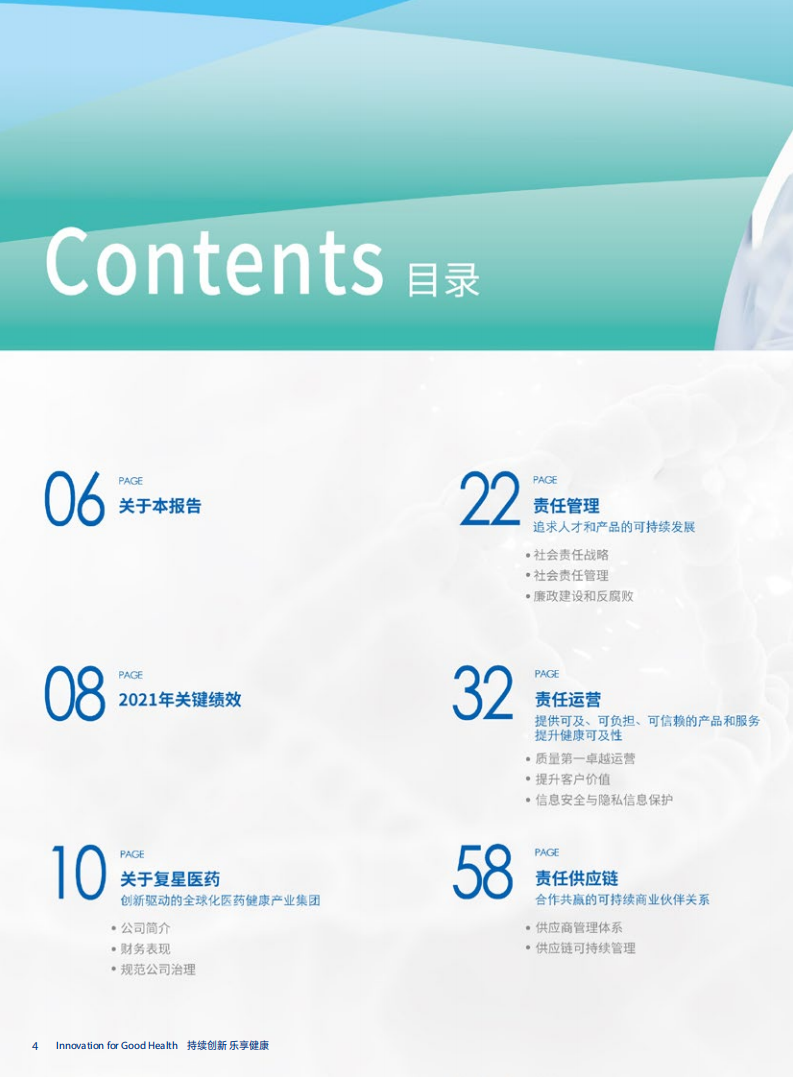 Contents 目录

06
PAGE
关于本报告

08
PAGE
2021年关键绩效

10
PAGE
关于复星医药
创新驱动的全球化医药健康产业集团
• 公司简介
• 财务表现
• 规范公司治理

22
PAGE
责任管理
追求人才和产品的可持续发展
• 社会责任战略
• 社会责任管理
• 廉政建设和反腐败

32
PAGE
责任运营
提供可及、可负担、可信赖的产品和服务
提升健康可及性
• 质量第一卓越运营
• 提升客户价值
• 信息安全与隐私信息保护

58
PAGE
责任供应链
合作共赢的可持续商业伙伴关系
• 供应商管理体系
• 供应链可持续管理

4 Innovation for Good Health 持续创新 乐享健康